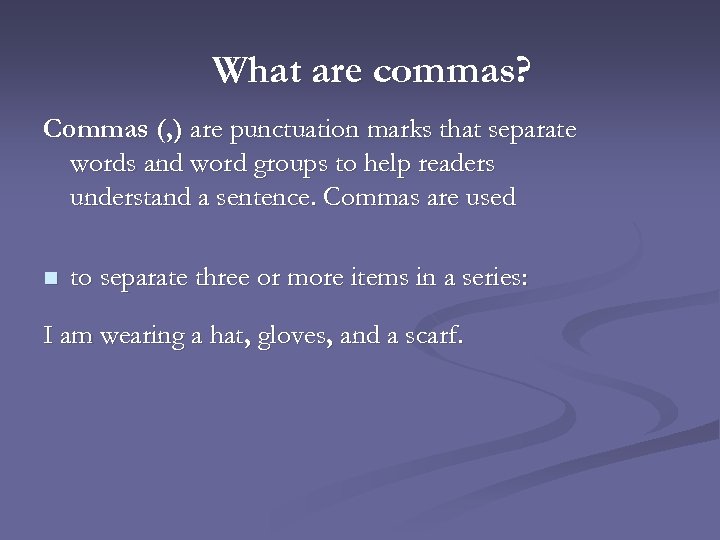 What are commas?

Commas (,) are punctuation marks that separate words and word groups to help readers understand a sentence. Commas are used

to separate three or more items in a series:

I am wearing a hat, gloves, and a scarf.